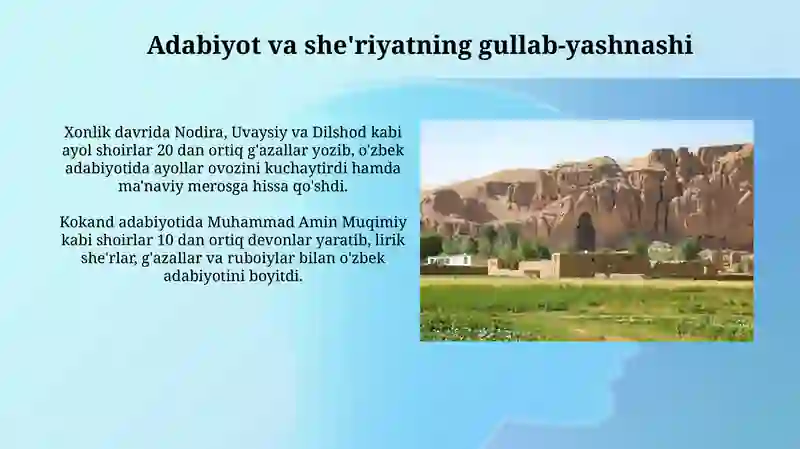 Adabiyot va she'riyatning gullab-yashnashi

Xonlik davrida Nodira, Uvaysiy va Dilshod kabi ayol shoirlar 20 dan ortiq g'azallar yozib, o'zbek adabiyotida ayollar ovozini kuchaytirdi hamda ma'naviy merosga hissa qo'shdi.

Kokand adabiyotida Muhammad Amin Muqimiy kabi shoirlar 10 dan ortiq devonlar yaratib, lirik she'rlar, g'azallar va ruboiylar bilan o'zbek adabiyotini boyitdi.